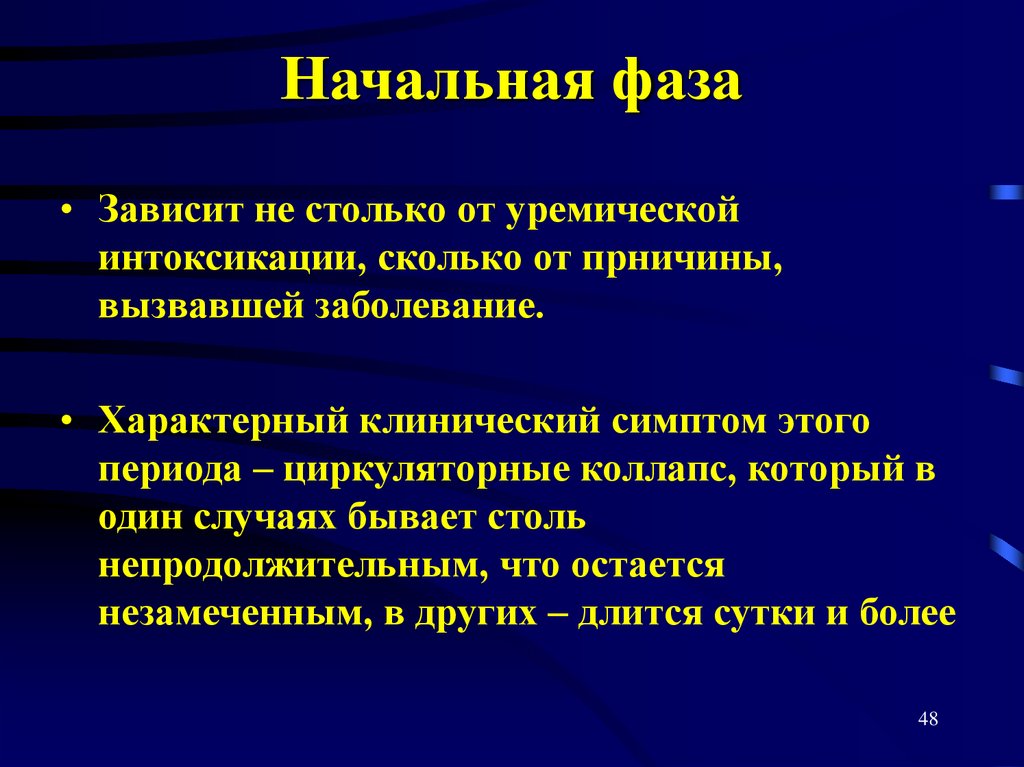 Начальная фаза

• Зависит не столько от уремической интоксикации, сколько от прничины, вызвавшей заболевание.

• Характерный клинический симптом этого периода – циркуляторные коллапс, который в один случаях бывает столь непродолжительным, что остается незамеченным, в других – длится сутки и более

48